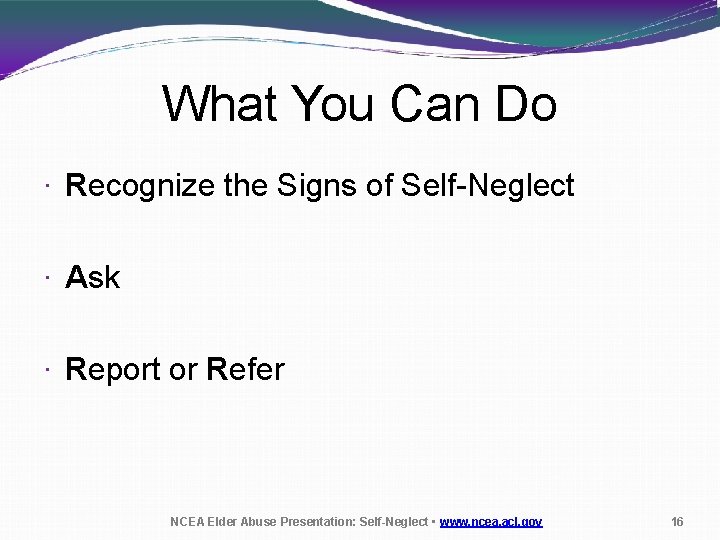 What You Can Do

· Recognize the Signs of Self-Neglect

· Ask

· Report or Refer

NCEA Elder Abuse Presentation: Self-Neglect • www.ncea.acl.gov 16